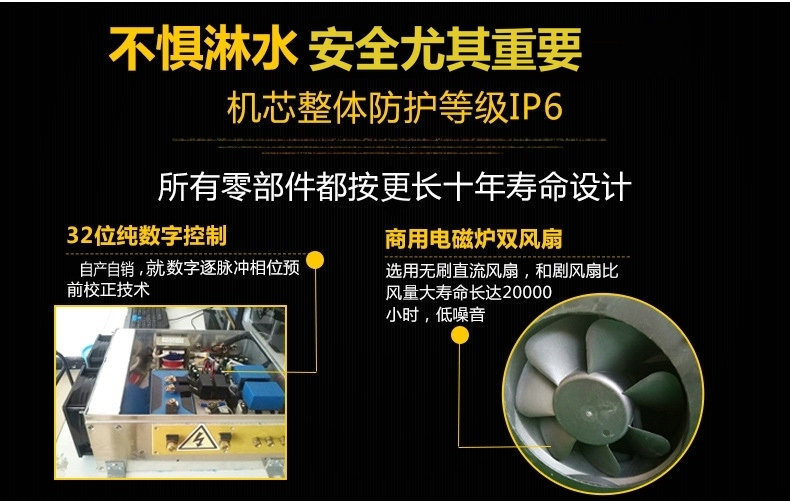 不惧淋水 安全尤其重要

机芯整体防护等级IP6

所有零部件都按更长十年寿命设计

32位纯数字控制

自产自销，就数字逐脉冲相位预前校正技术

商用电磁炉双风扇

选用无刷直流风扇，和剧风扇比风量大寿命长达20000小时，低噪音